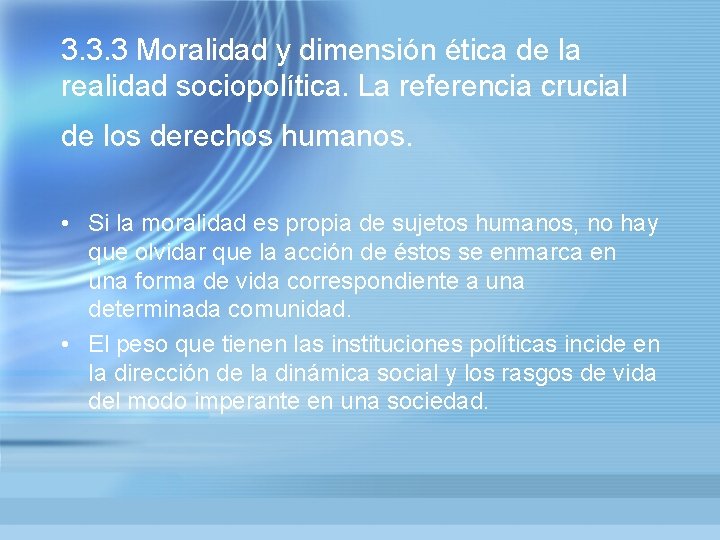 3.3.3 Moralidad y dimensión ética de la realidad sociopolítica. La referencia crucial de los derechos humanos.

• Si la moralidad es propia de sujetos humanos, no hay que olvidar que la acción de éstos se enmarca en una forma de vida correspondiente a una determinada comunidad.
• El peso que tienen las instituciones políticas incide en la dirección de la dinámica social y los rasgos de vida del modo imperante en una sociedad.